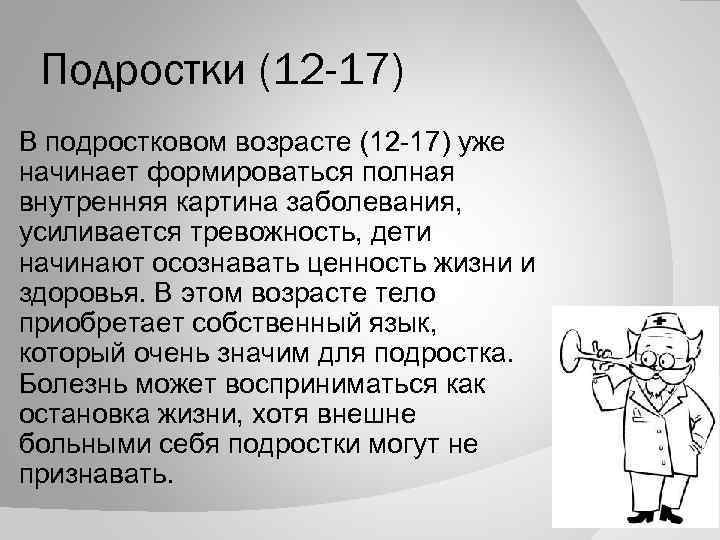 Подростки (12-17)

В подростковом возрасте (12-17) уже начинает формироваться полная внутренняя картина заболевания, усиливается тревожность, дети начинают осознавать ценность жизни и здоровья. В этом возрасте тело приобретает собственный язык, который очень значим для подростка. Болезнь может восприниматься как остановка жизни, хотя внешне больными себя подростки могут не признавать.